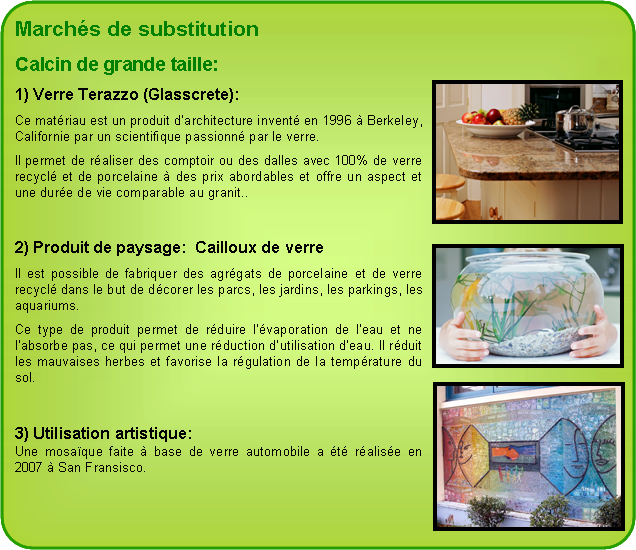 Marchés de substitution

Calcin de grande taille:

1) Verre Terazzo (Glasscrete):

Ce matériau est un produit d'architecture inventé en 1996 à Berkeley, Californie par un scientifique passionné par le verre.

Il permet de réaliser des comptoir ou des dalles avec 100% de verre recyclé et de porcelaine à des prix abordables et offre un aspect et une durée de vie comparable au granit..

2) Produit de paysage: Cailloux de verre

Il est possible de fabriquer des agrégats de porcelaine et de verre recyclé dans le but de décorer les parcs, les jardins, les parkings, les aquariums.

Ce type de produit permet de réduire l'évaporation de l'eau et ne l'absorbe pas, ce qui permet une réduction d'utilisation d'eau. Il réduit les mauvaises herbes et favorise la régulation de la température du sol.

3) Utilisation artistique:
Une mosaïque faite à base de verre automobile a été réalisée en 2007 à San Fransisco.